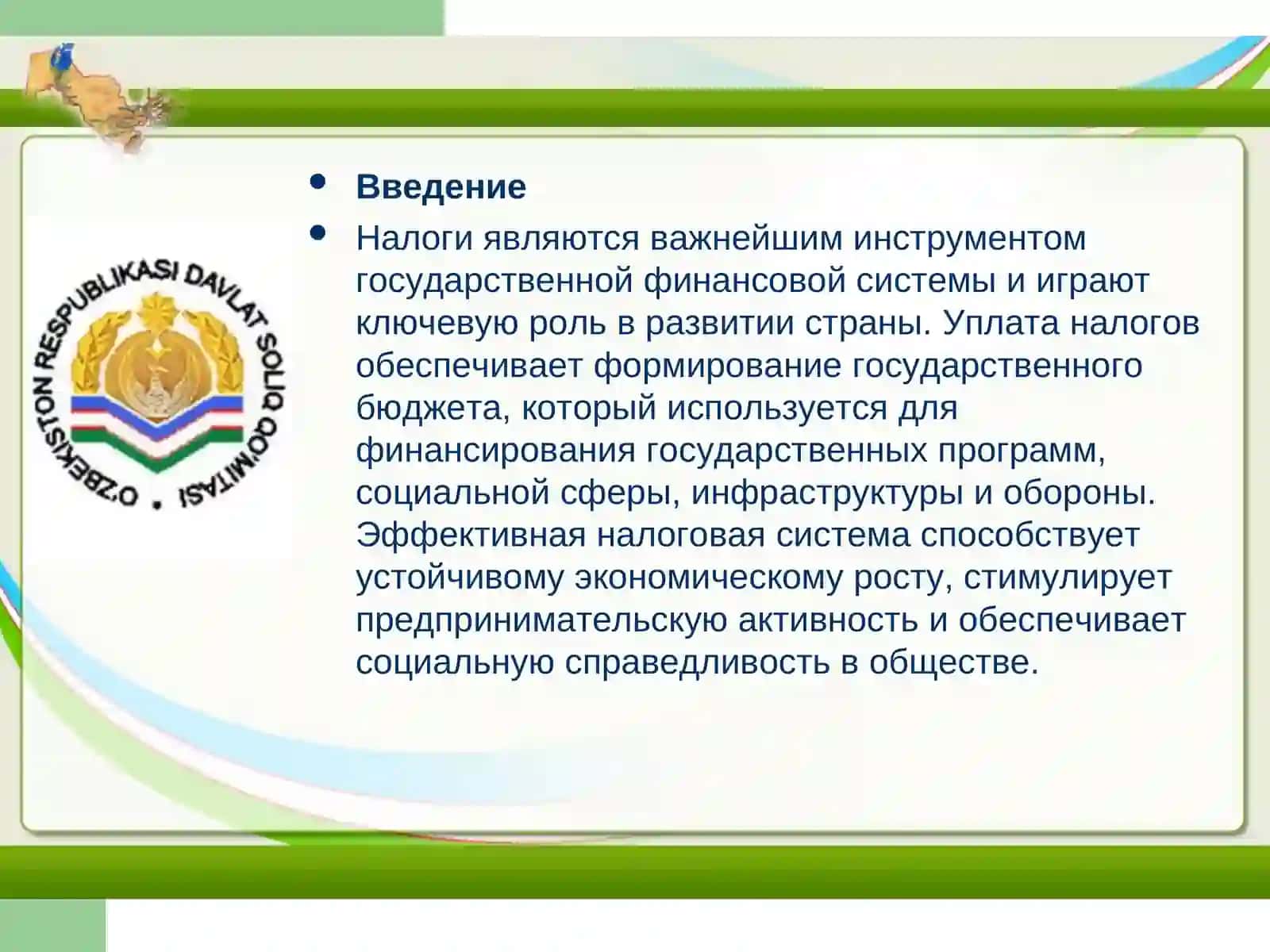 O'ZBEKISTON RESPUBLIKASI DAVLAT SOLIQ QO'MITASI

• Введение
• Налоги являются важнейшим инструментом государственной финансовой системы и играют ключевую роль в развитии страны. Уплата налогов обеспечивает формирование государственного бюджета, который используется для финансирования государственных программ, социальной сферы, инфраструктуры и обороны. Эффективная налоговая система способствует устойчивому экономическому росту, стимулирует предпринимательскую активность и обеспечивает социальную справедливость в обществе.